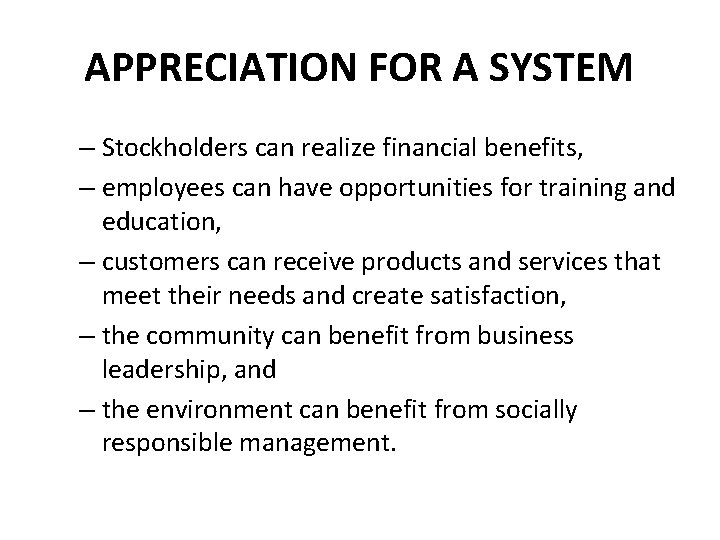 APPRECIATION FOR A SYSTEM

– Stockholders can realize financial benefits,

– employees can have opportunities for training and education,

– customers can receive products and services that meet their needs and create satisfaction,

– the community can benefit from business leadership, and

– the environment can benefit from socially responsible management.